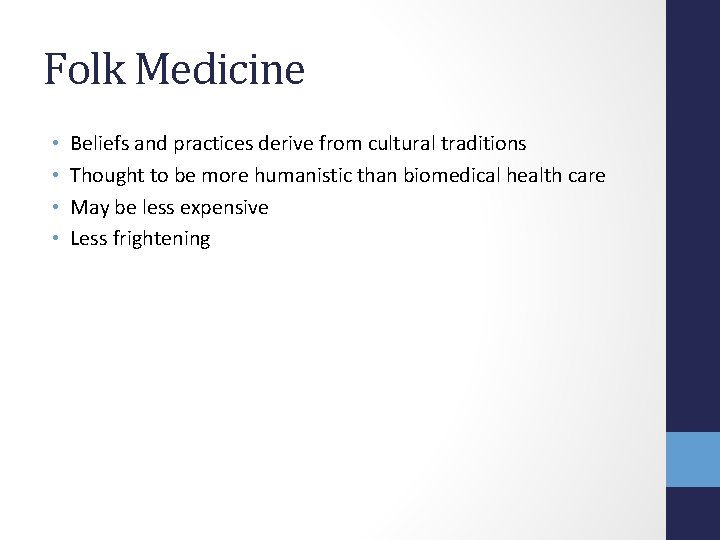 Folk Medicine

• Beliefs and practices derive from cultural traditions
• Thought to be more humanistic than biomedical health care
• May be less expensive
• Less frightening